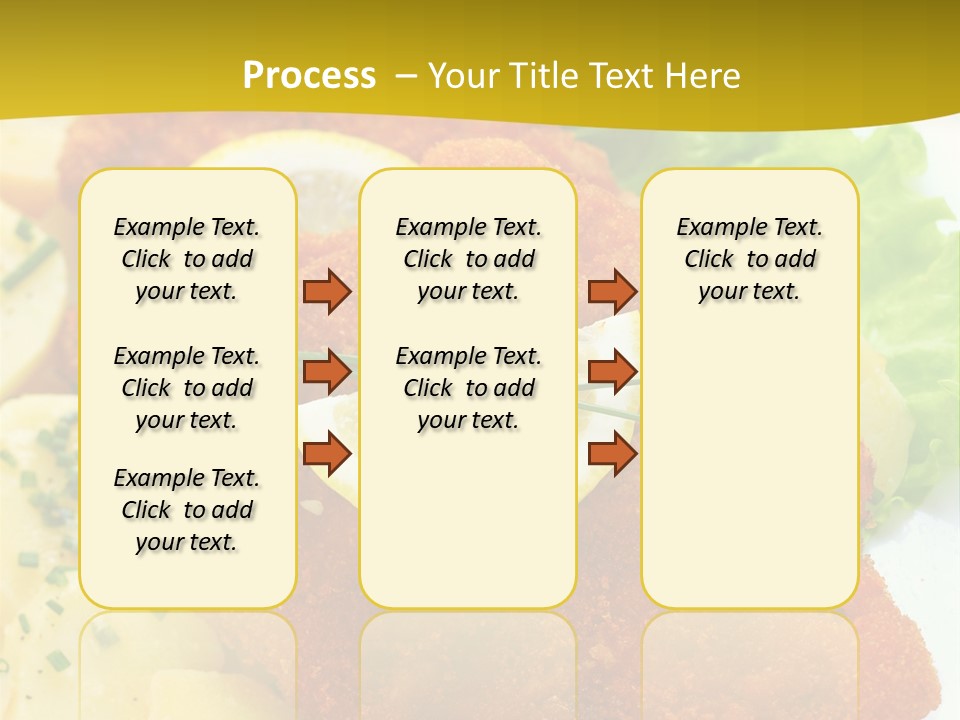 Process – Your Title Text Here

Example Text. Click to add your text.

Example Text. Click to add your text.

Example Text. Click to add your text.

Example Text. Click to add your text.

Example Text. Click to add your text.

Example Text. Click to add your text.